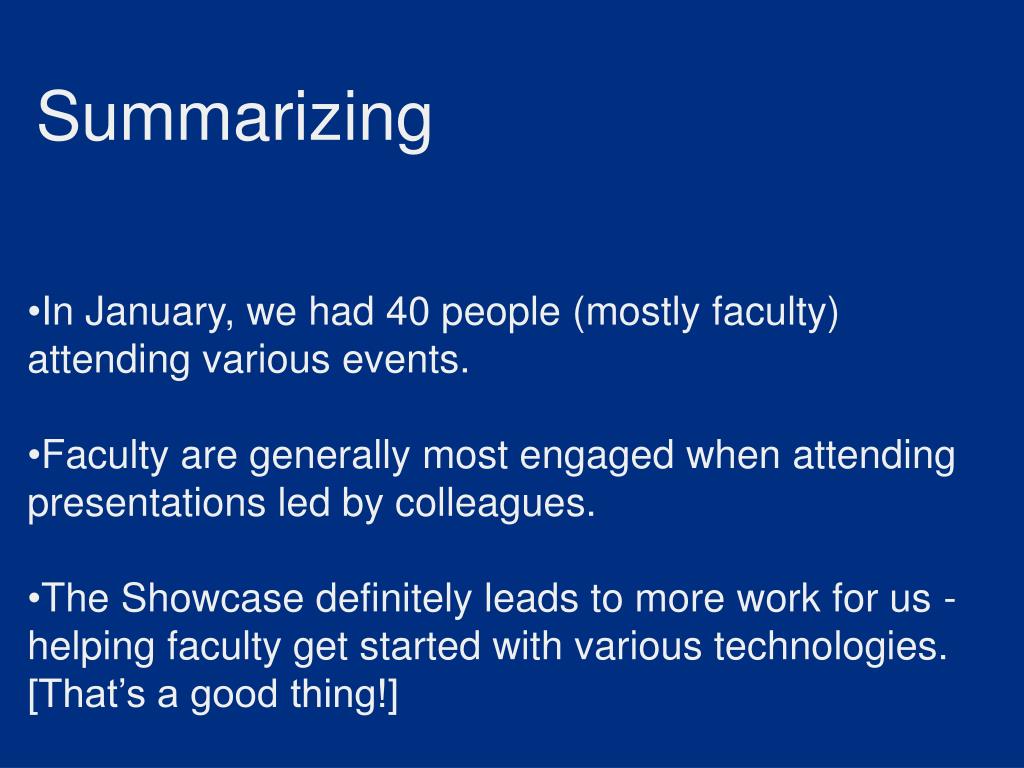 Summarizing

•In January, we had 40 people (mostly faculty) attending various events.

•Faculty are generally most engaged when attending presentations led by colleagues.

•The Showcase definitely leads to more work for us - helping faculty get started with various technologies. [That’s a good thing!]